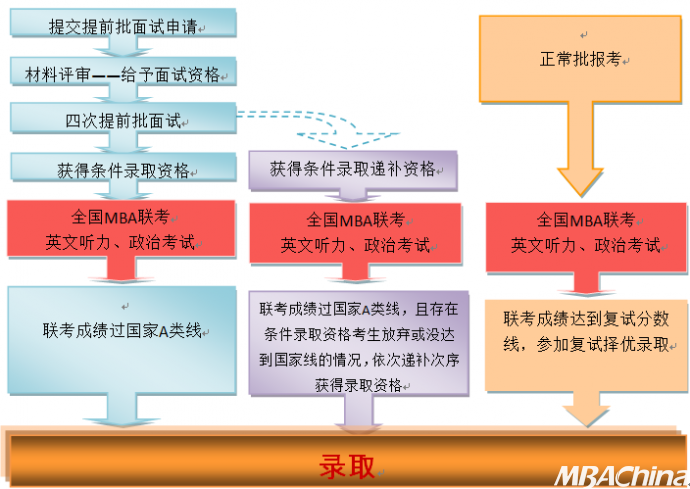 提交提前批面试申请

材料评审——给予面试资格

四次提前批面试

获得条件录取资格

全国MBA联考
英文听力、政治考试

联考成绩过国家A类线

获得条件录取递补资格

全国MBA联考
英文听力、政治考试

联考成绩过国家A类线，且存在条件录取资格考生放弃或没达到国家线的情况，依次递补次序获得录取资格

正常批报考

全国MBA联考
英文听力、政治考试

联考成绩达到复试分数线，参加复试择优录取

录取

MBAChina